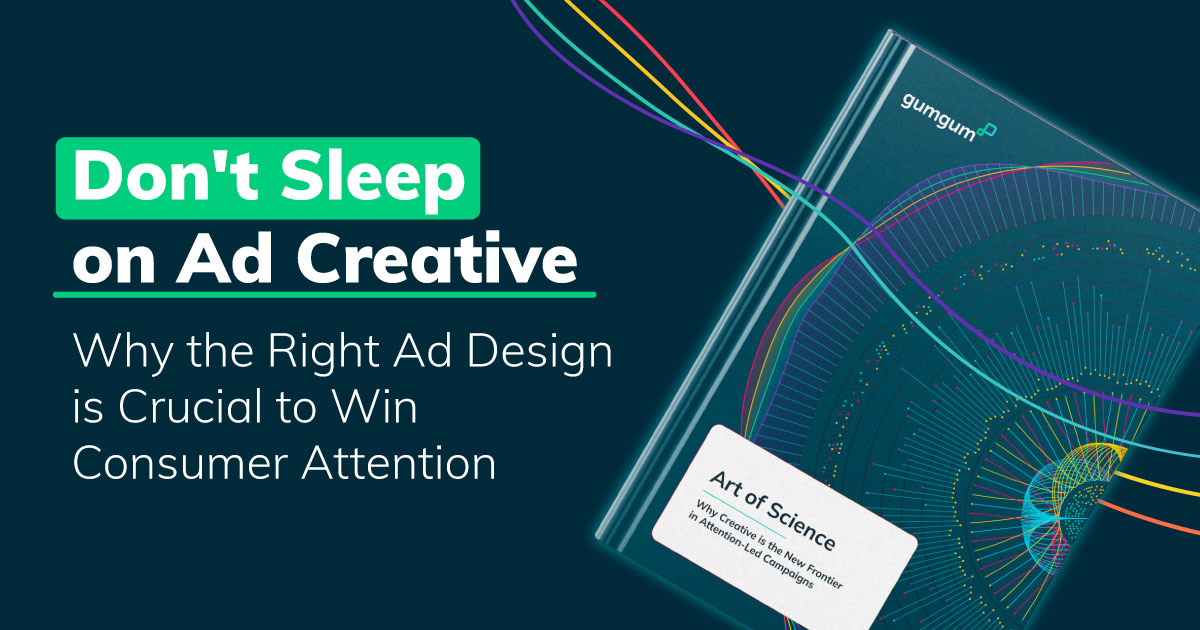 Don't Sleep on Ad Creative

Why the Right Ad Design is Crucial to Win Consumer Attention

gumgum

Art of Science

Why Creative is the New Frontier in Attention-Led Campaigns